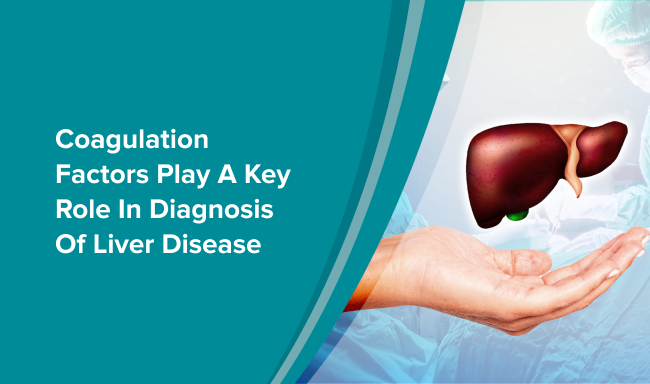 Coagulation Factors Play A Key Role In Diagnosis Of Liver Disease